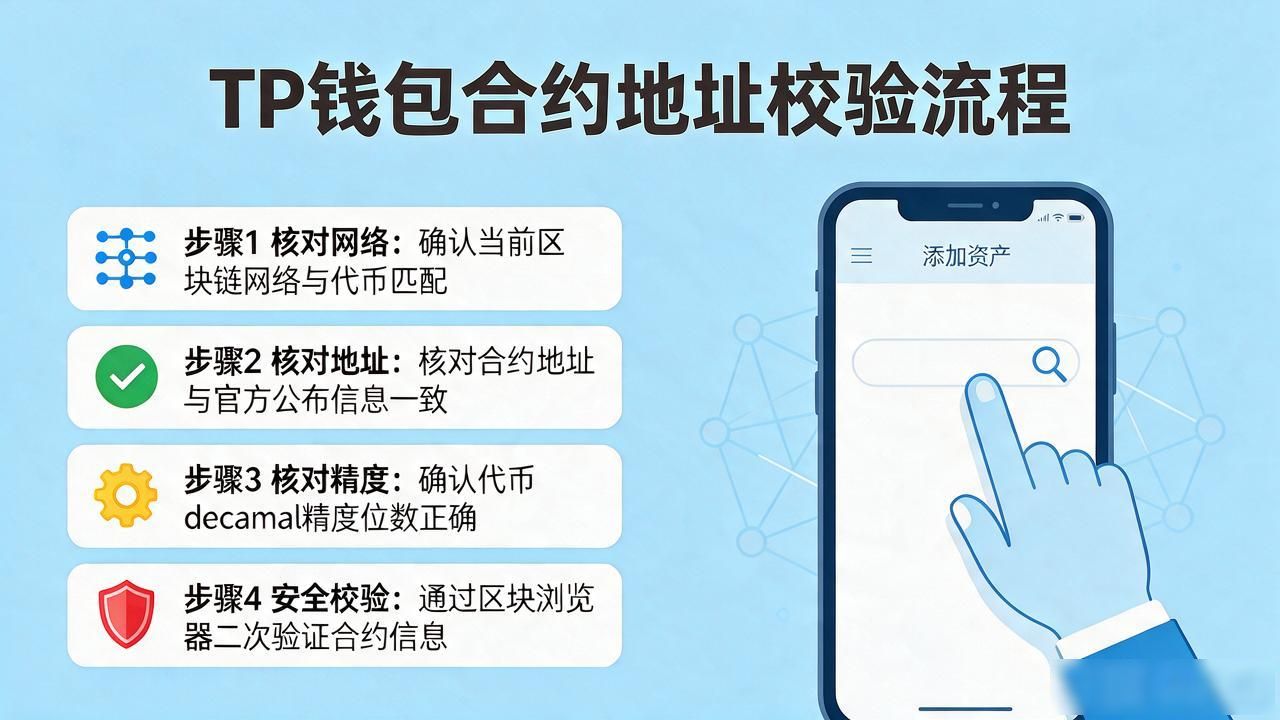 TP钱包合约地址校验流程

步骤1 核对网络：确认当前区块链网络与代币匹配

步骤2 核对地址：核对合约地址与官方公布信息一致

步骤3 核对精度：确认代币decamal精度位数正确

步骤4 安全校验：通过区块浏览器二次验证合约信息

添加资产